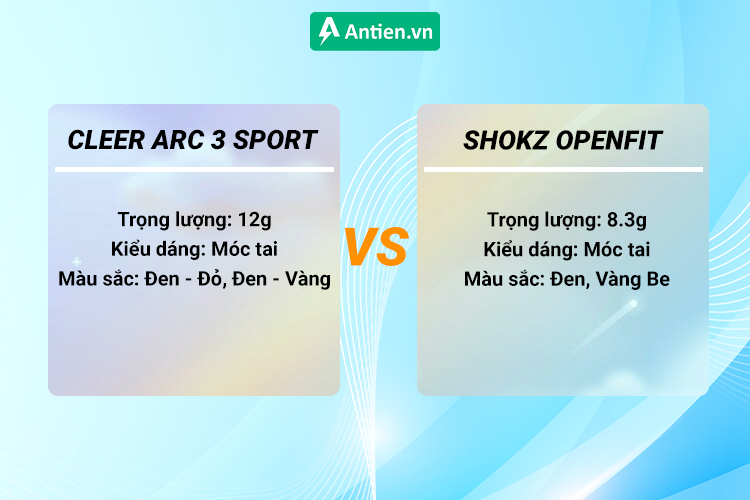 Antien.vn

CLEER ARC 3 SPORT

Trọng lượng: 12g
Kiểu dáng: Móc tai
Màu sắc: Đen - Đỏ, Đen - Vàng

VS

SHOKZ OPENFIT

Trọng lượng: 8.3g
Kiểu dáng: Móc tai
Màu sắc: Đen, Vàng Be